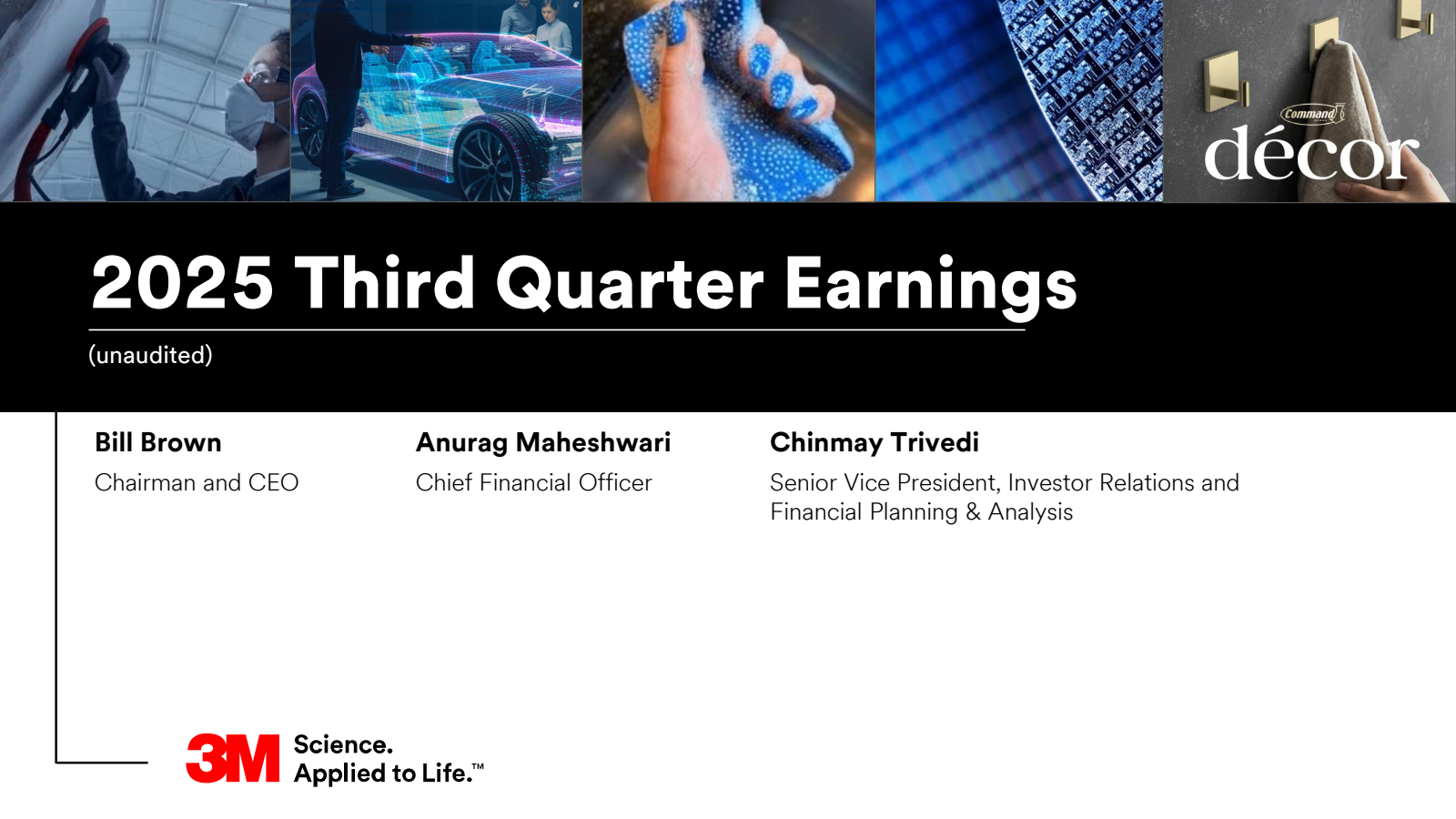 Command
décor

2025 Third Quarter Earnings

(unaudited)

Bill Brown
Chairman and CEO

Anurag Maheshwari
Chief Financial Officer

Chinmay Trivedi
Senior Vice President, Investor Relations and Financial Planning & Analysis

3M Science. Applied to Life.™